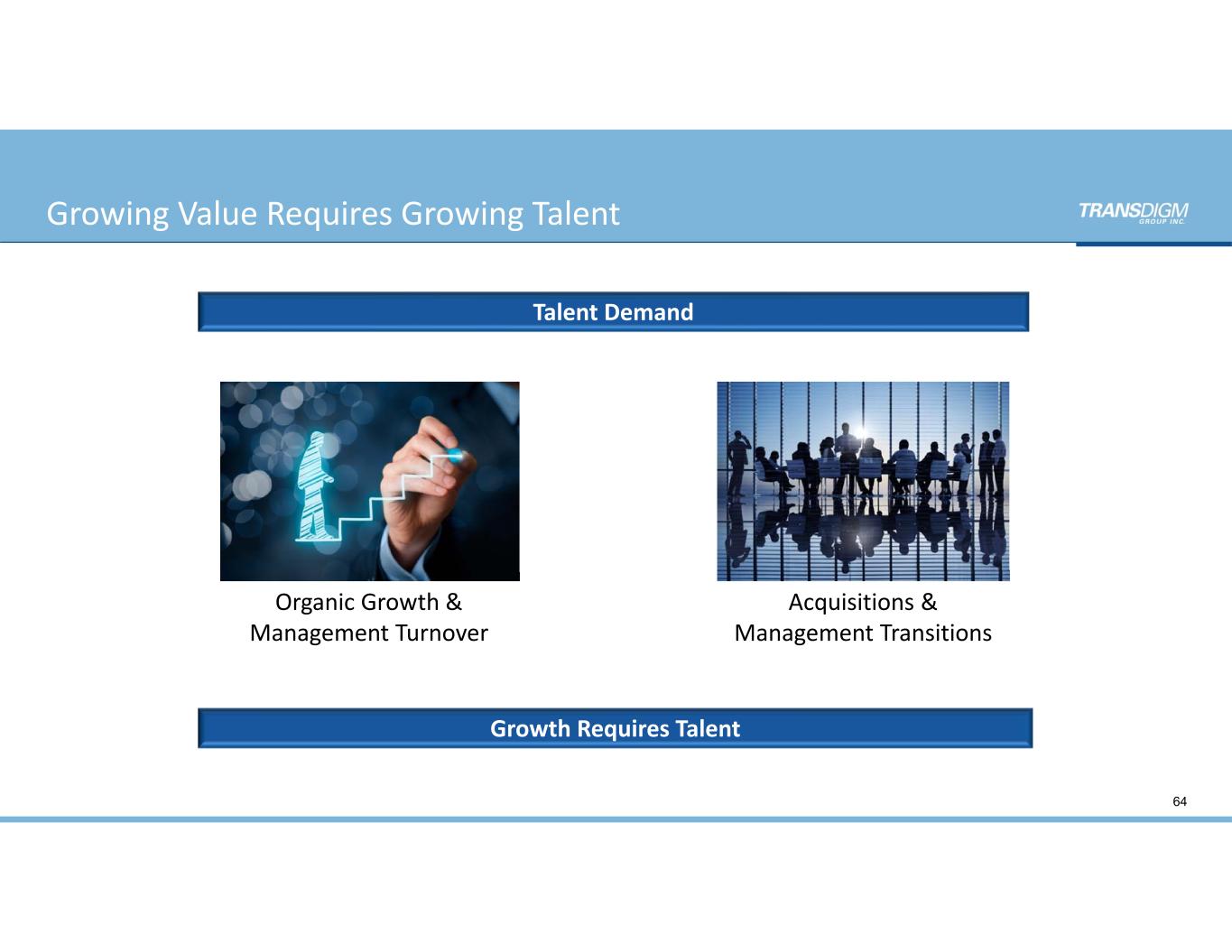 Growing Value Requires Growing Talent

TRANSDIGM GROUP INC.

Talent Demand

Organic Growth &
Management Turnover

Acquisitions &
Management Transitions

Growth Requires Talent

64